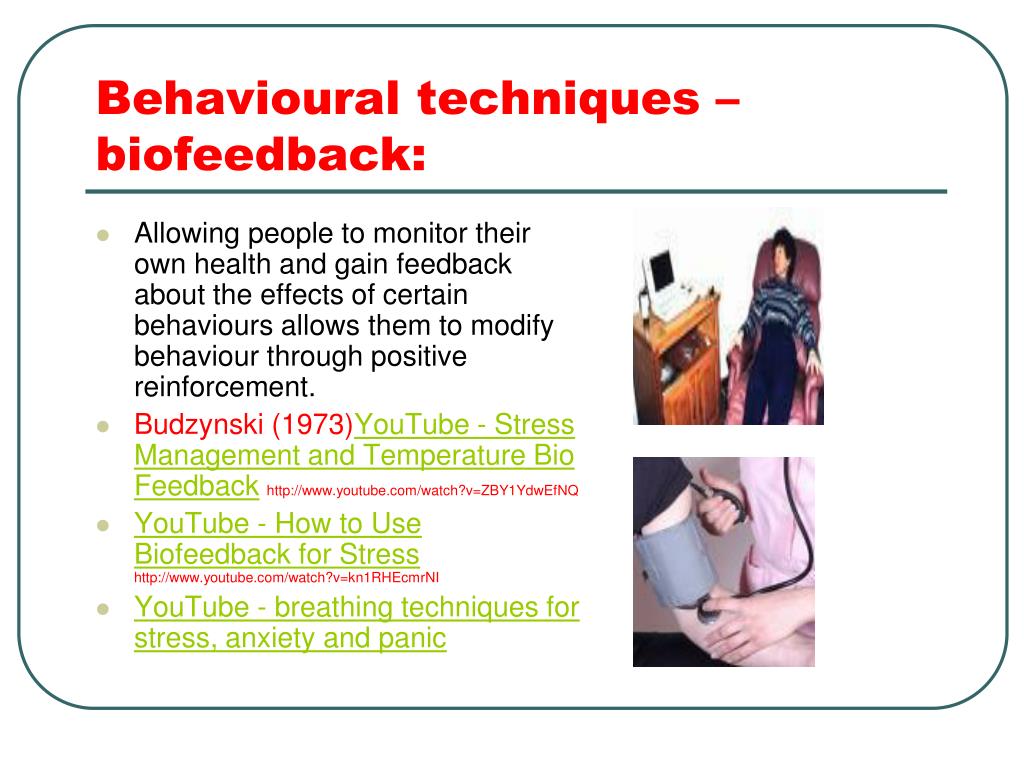 Behavioural techniques – biofeedback:

- Allowing people to monitor their own health and gain feedback about the effects of certain behaviours allows them to modify behaviour through positive reinforcement.
- Budzynski (1973)YouTube - Stress Management and Temperature Bio Feedback http://www.youtube.com/watch?v=ZBY1YdwEfNQ
- YouTube - How to Use Biofeedback for Stress http://www.youtube.com/watch?v=kn1RHEcmrNI
- YouTube - breathing techniques for stress, anxiety and panic